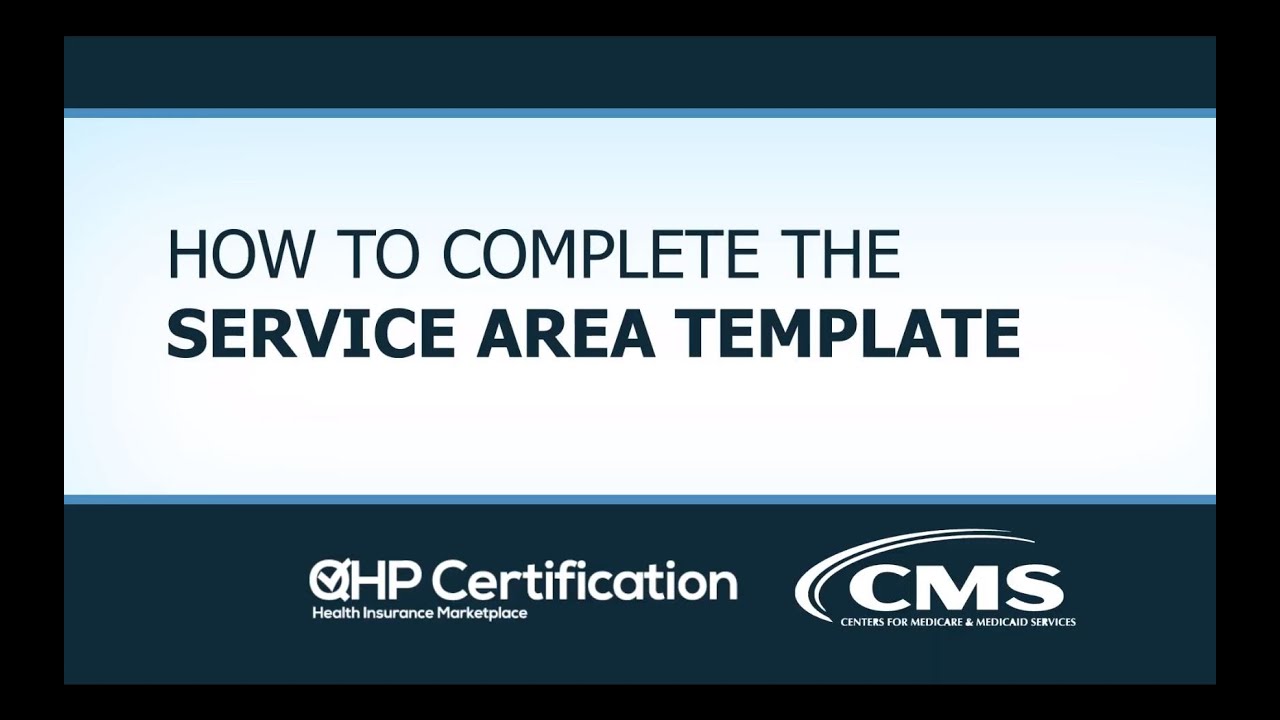 HOW TO COMPLETE THE
SERVICE AREA TEMPLATE

QHP Certification
Health Insurance Marketplace

CMS
CENTERS FOR MEDICARE & MEDICAID SERVICES